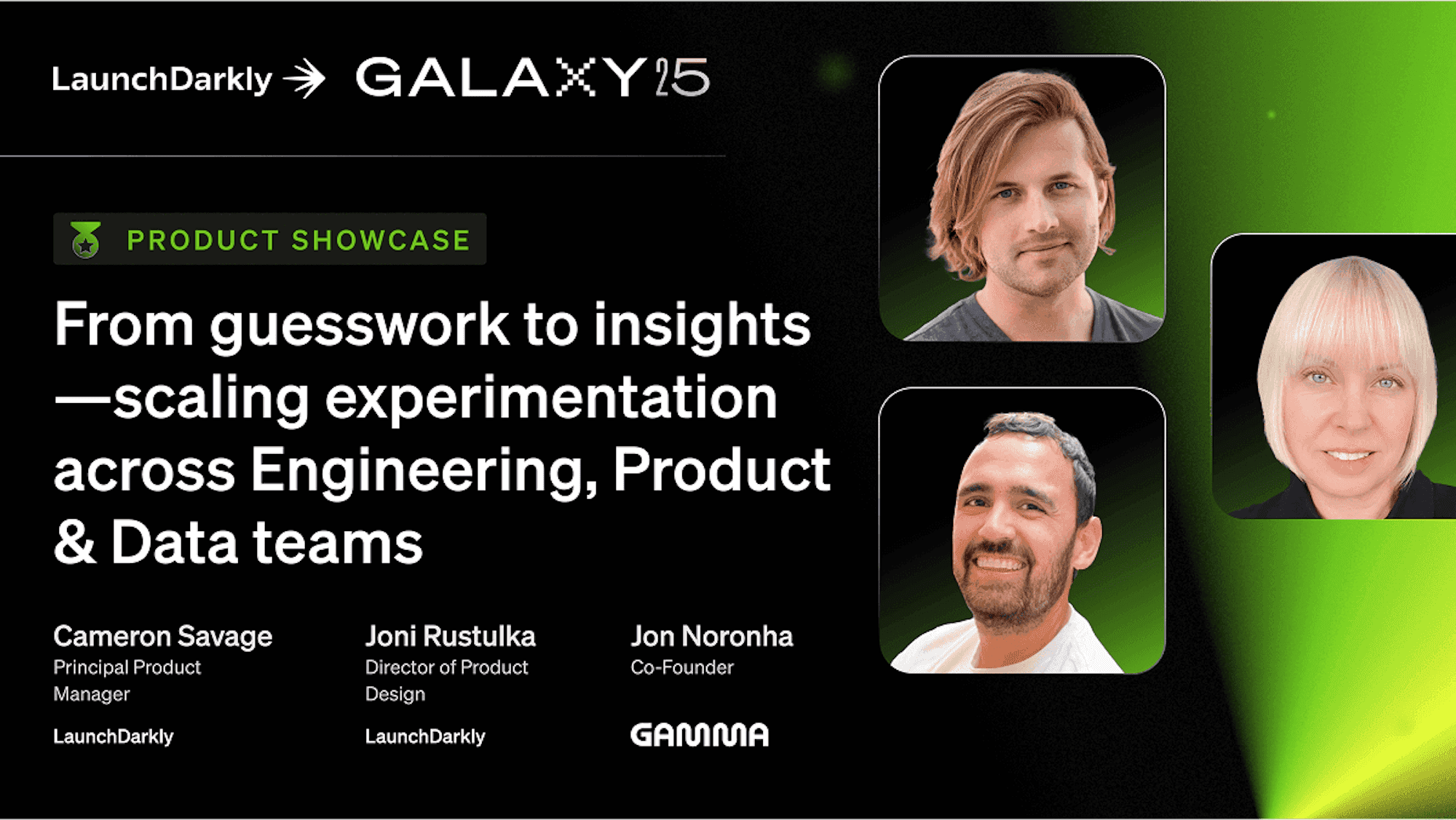 LaunchDarkly → GALAXY 25

PRODUCT SHOWCASE

From guesswork to insights—scaling experimentation across Engineering, Product & Data teams

Cameron Savage
Principal Product Manager
LaunchDarkly

Joni Rustulka
Director of Product Design
LaunchDarkly

Jon Noronha
Co-Founder
GAMMA